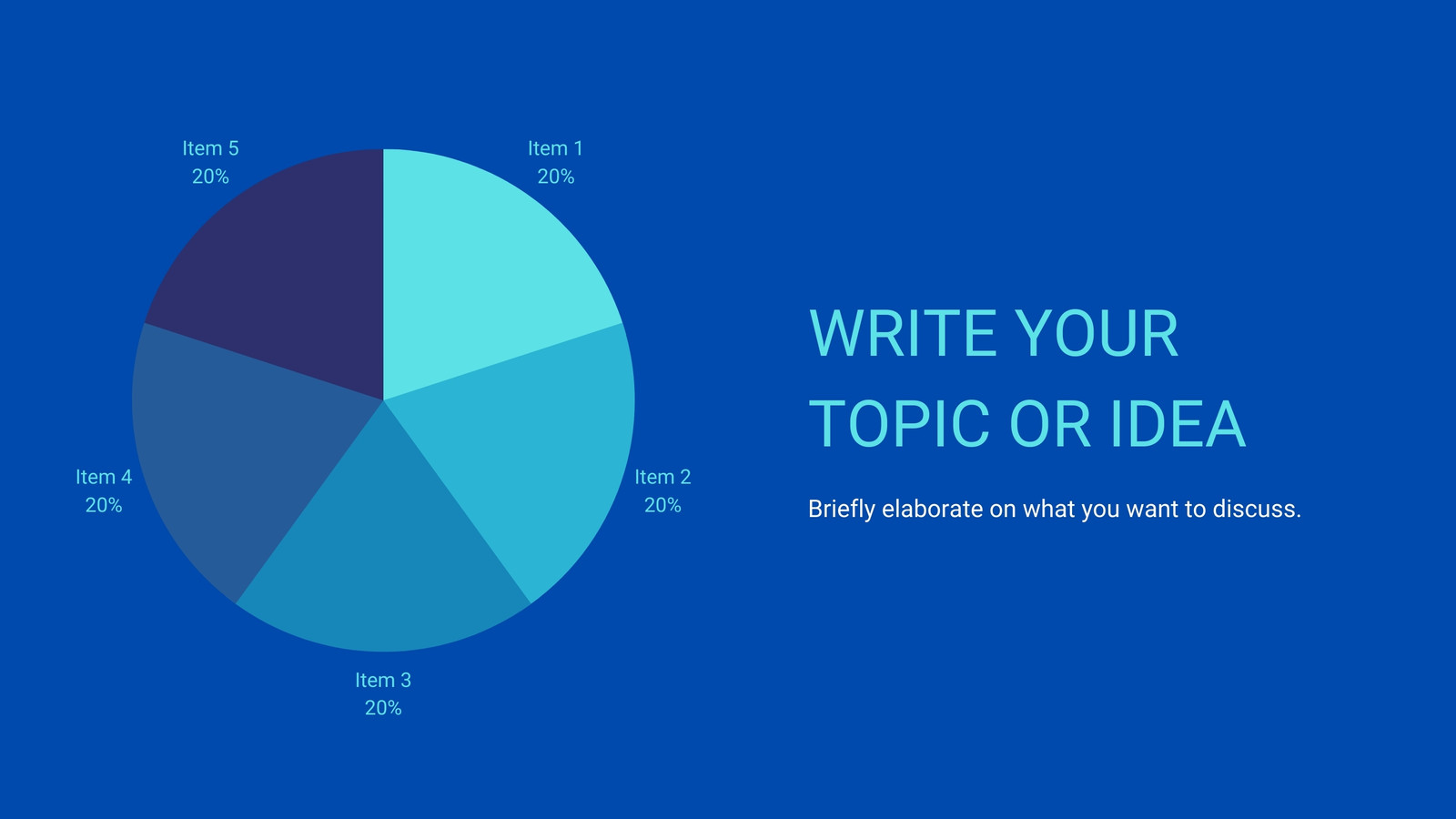 Item 5
20%

Item 1
20%

Item 4
20%

Item 2
20%

Item 3
20%

WRITE YOUR TOPIC OR IDEA

Briefly elaborate on what you want to discuss.